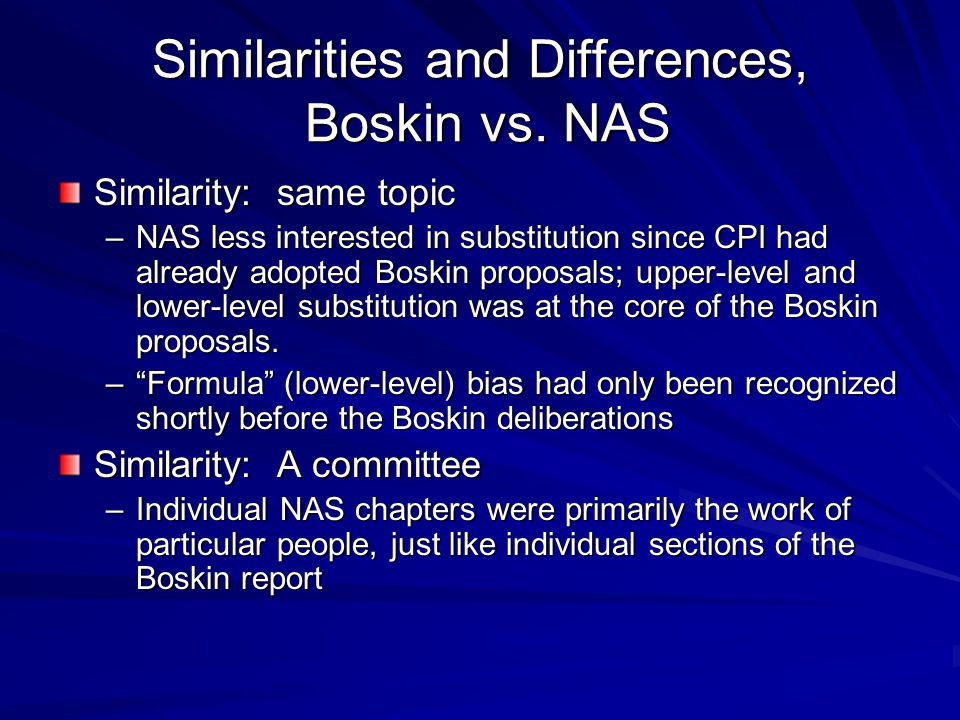 Similarities and Differences, Boskin vs. NAS

Similarity: same topic

– NAS less interested in substitution since CPI had already adopted Boskin proposals; upper-level and lower-level substitution was at the core of the Boskin proposals.

– “Formula” (lower-level) bias had only been recognized shortly before the Boskin deliberations

Similarity: A committee

– Individual NAS chapters were primarily the work of particular people, just like individual sections of the Boskin report